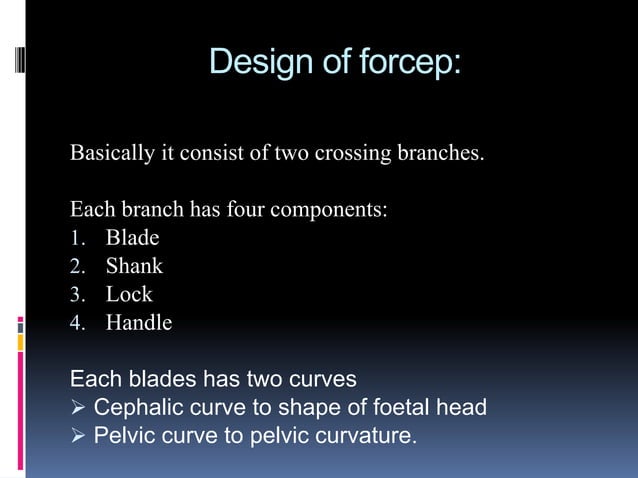 Design of forcep:

Basically it consist of two crossing branches.

Each branch has four components:
1. Blade
2. Shank
3. Lock
4. Handle

Each blades has two curves
➢ Cephalic curve to shape of foetal head
➢ Pelvic curve to pelvic curvature.